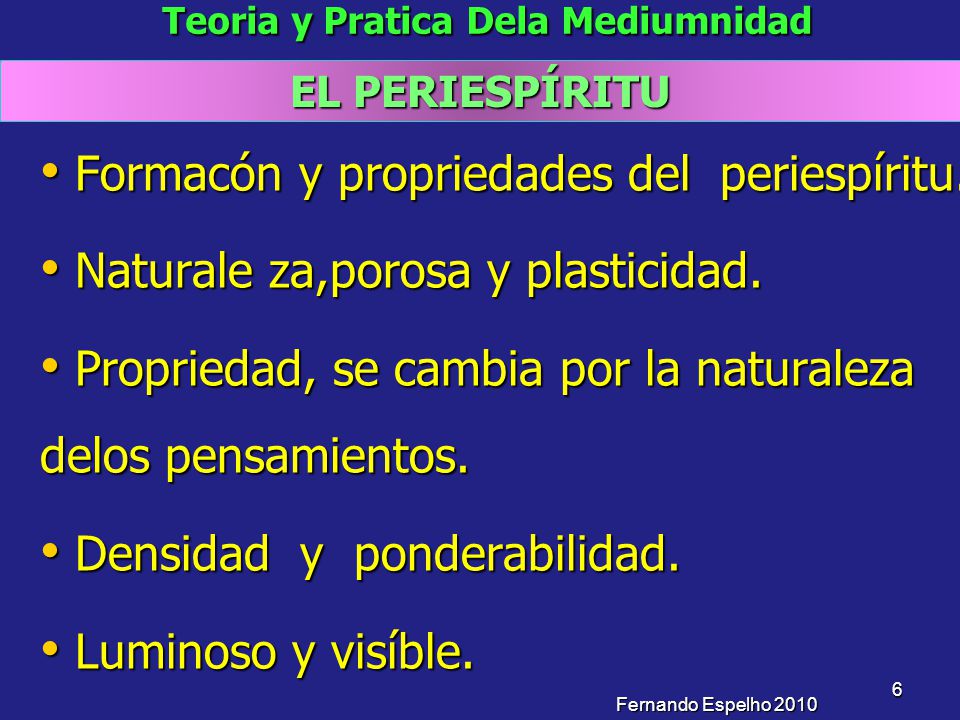 Teoria y Pratica Dela Mediumnidad

EL PERIESPÍRITU

• Formacón y propriedades del periespíritu.

• Naturale za,porosa y plasticidad.

• Propriedad, se cambia por la naturaleza delos pensamientos.

• Densidad y ponderabilidad.

• Luminoso y visíble.

Fernando Espelho 2010

6